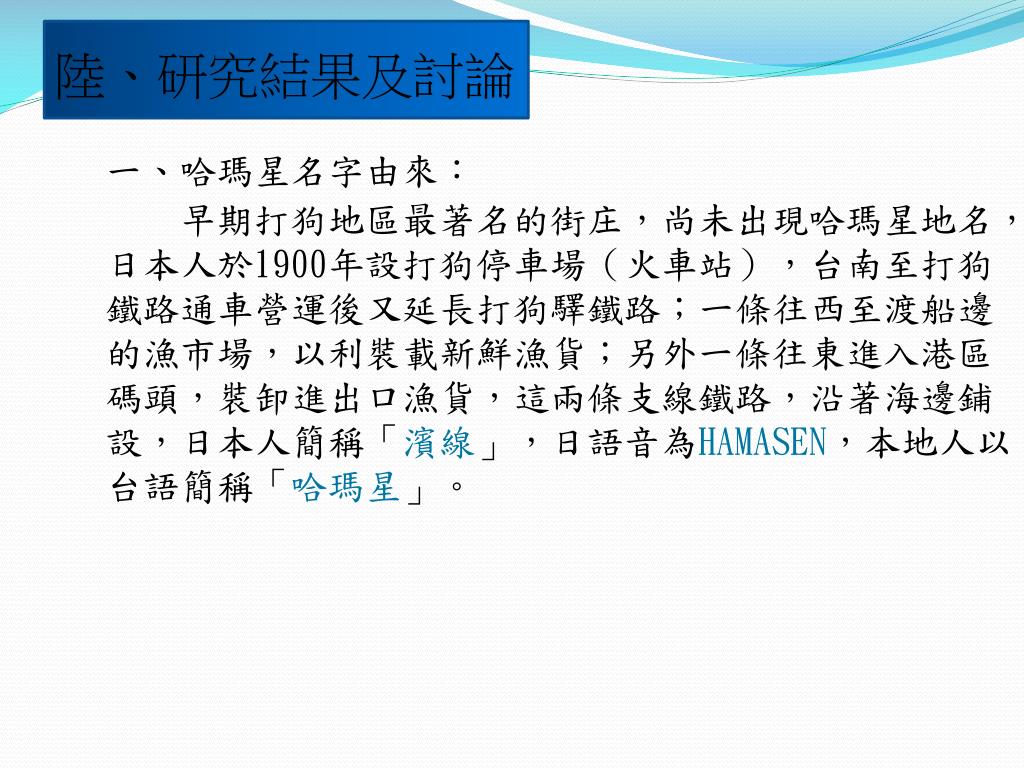 陸、研究結果及討論

一、哈瑪星名字由來：

早期打狗地區最著名的街庄，尚未出現哈瑪星地名，日本人於1900年設打狗停車場（火車站），台南至打狗鐵路通車營運後又延長打狗驛鐵路；一條往西至渡船邊的漁市場，以利裝載新鮮漁貨；另外一條往東進入港區碼頭，裝卸進出口漁貨，這兩條支線鐵路，沿著海邊鋪設，日本人簡稱「濱線」，日語音為HAMASEN，本地人以台語簡稱「哈瑪星」。